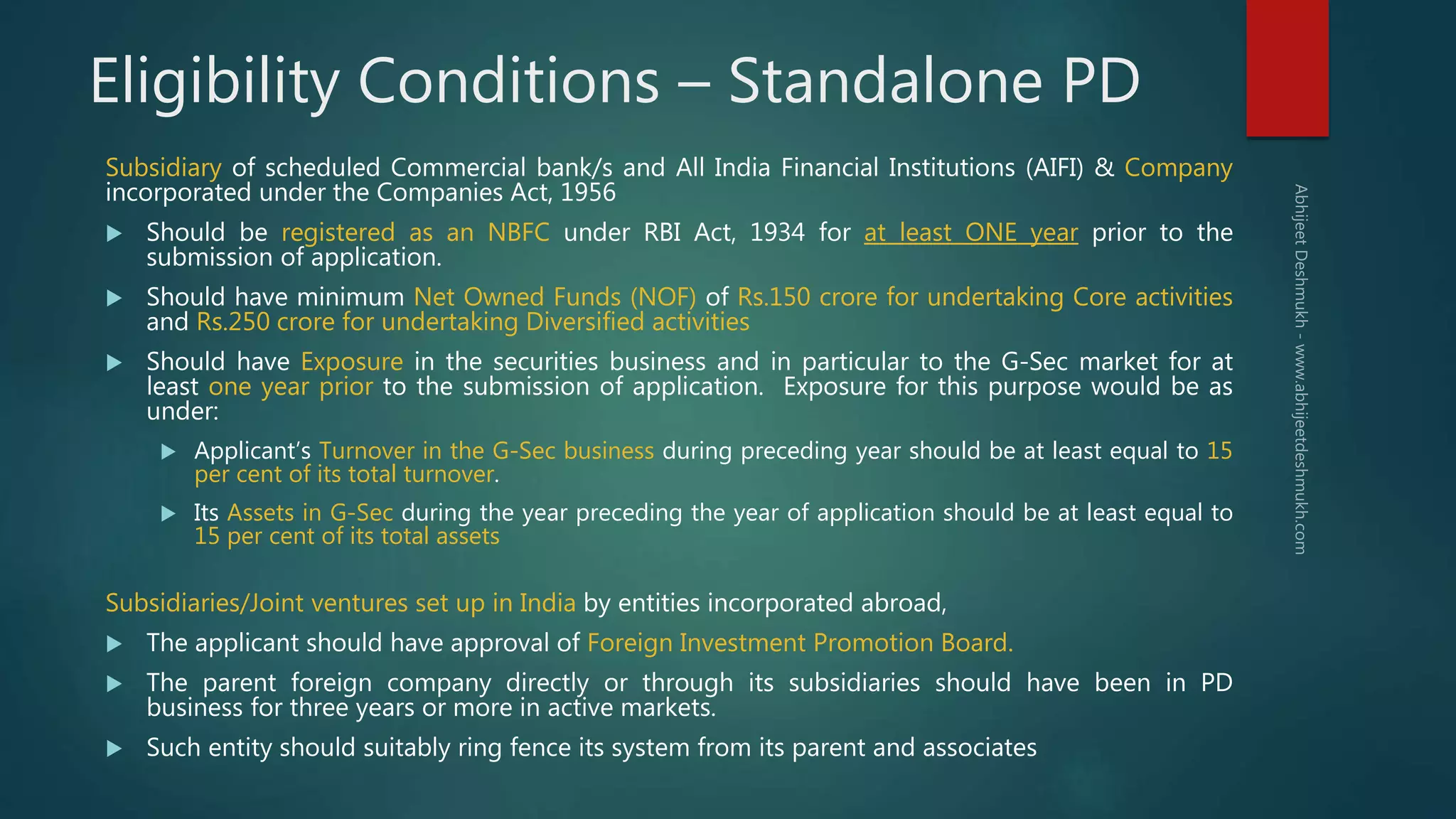 Eligibility Conditions – Standalone PD

Subsidiary of scheduled Commercial bank/s and All India Financial Institutions (AIFI) & Company incorporated under the Companies Act, 1956

Should be registered as an NBFC under RBI Act, 1934 for at least ONE year prior to the submission of application.

Should have minimum Net Owned Funds (NOF) of Rs.150 crore for undertaking Core activities and Rs.250 crore for undertaking Diversified activities

Should have Exposure in the securities business and in particular to the G-Sec market for at least one year prior to the submission of application. Exposure for this purpose would be as under:

Applicant's Turnover in the G-Sec business during preceding year should be at least equal to 15 per cent of its total turnover.

Its Assets in G-Sec during the year preceding the year of application should be at least equal to 15 per cent of its total assets

Subsidiaries/Joint ventures set up in India by entities incorporated abroad,

The applicant should have approval of Foreign Investment Promotion Board.

The parent foreign company directly or through its subsidiaries should have been in PD business for three years or more in active markets.

Such entity should suitably ring fence its system from its parent and associates

Abhijeet Deshmukh - www.abhijeetdeshmukh.com